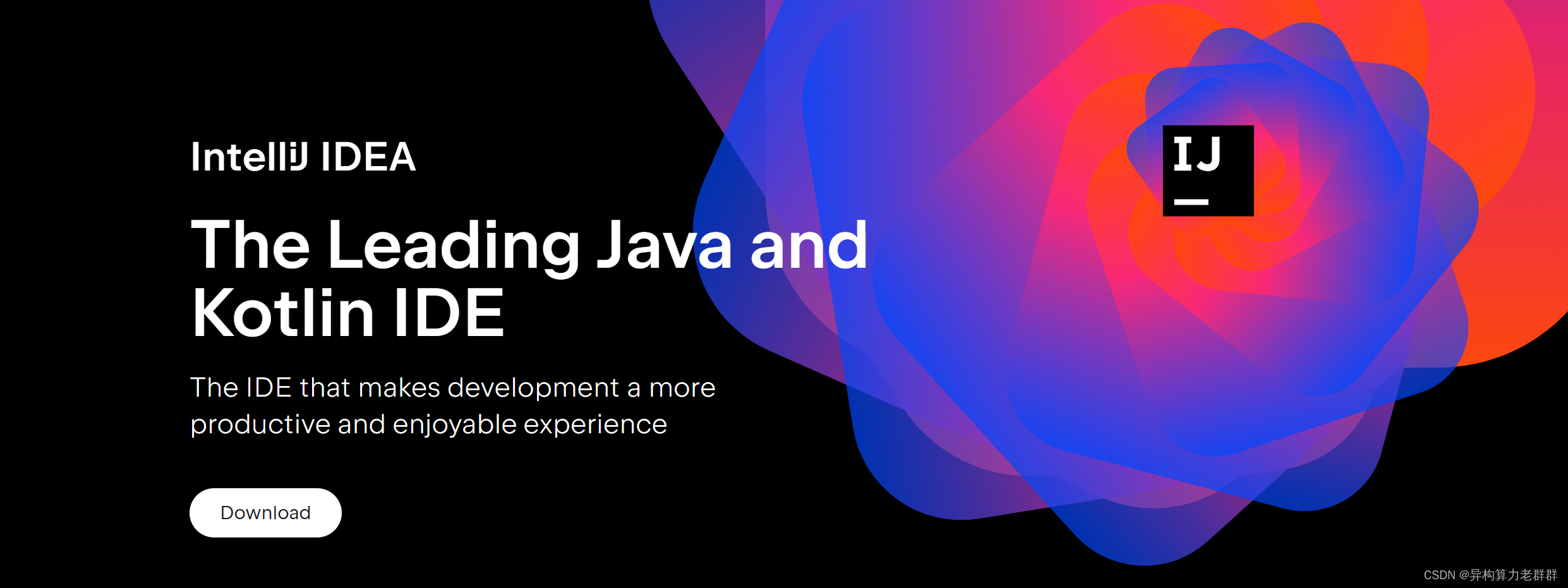 IntelliJ IDEA

The Leading Java and Kotlin IDE

The IDE that makes development a more productive and enjoyable experience

Download

IJ

CSDN @异构算力老群群